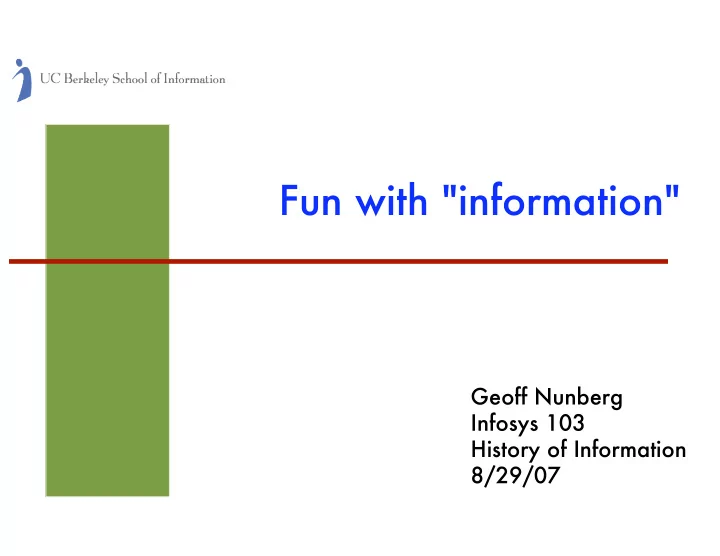 UC Berkeley School of Information

Fun with "information"

Geoff Nunberg
Infosys 103
History of Information
8/29/07